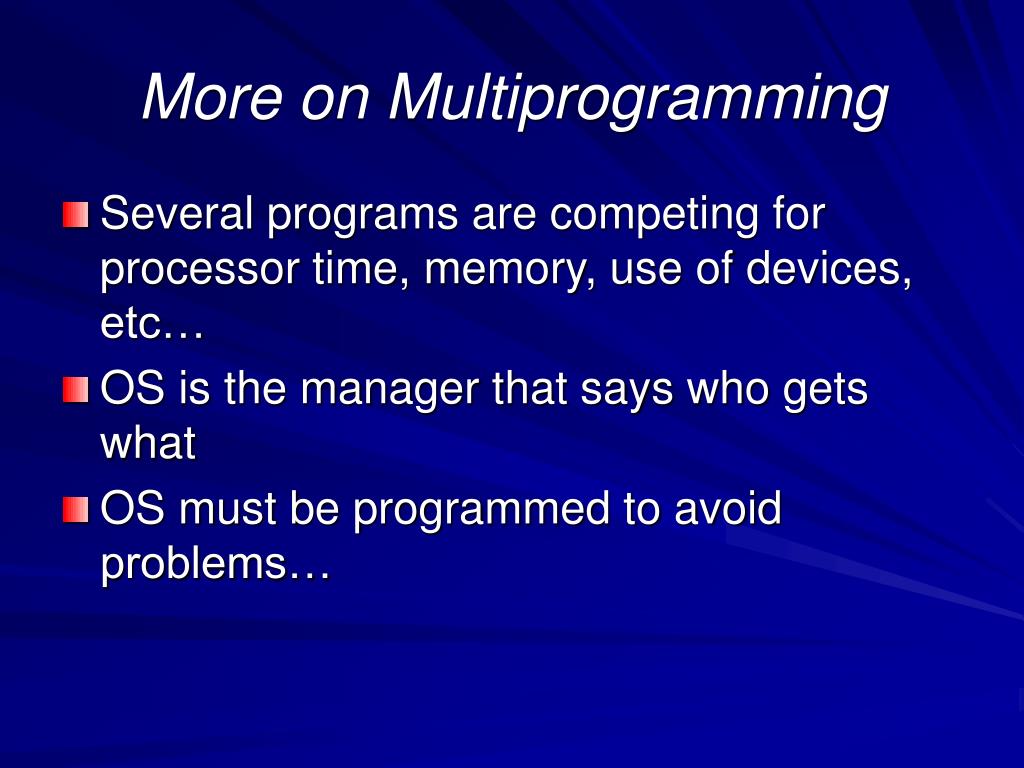 More on Multiprogramming

Several programs are competing for processor time, memory, use of devices, etc…

OS is the manager that says who gets what

OS must be programmed to avoid problems…